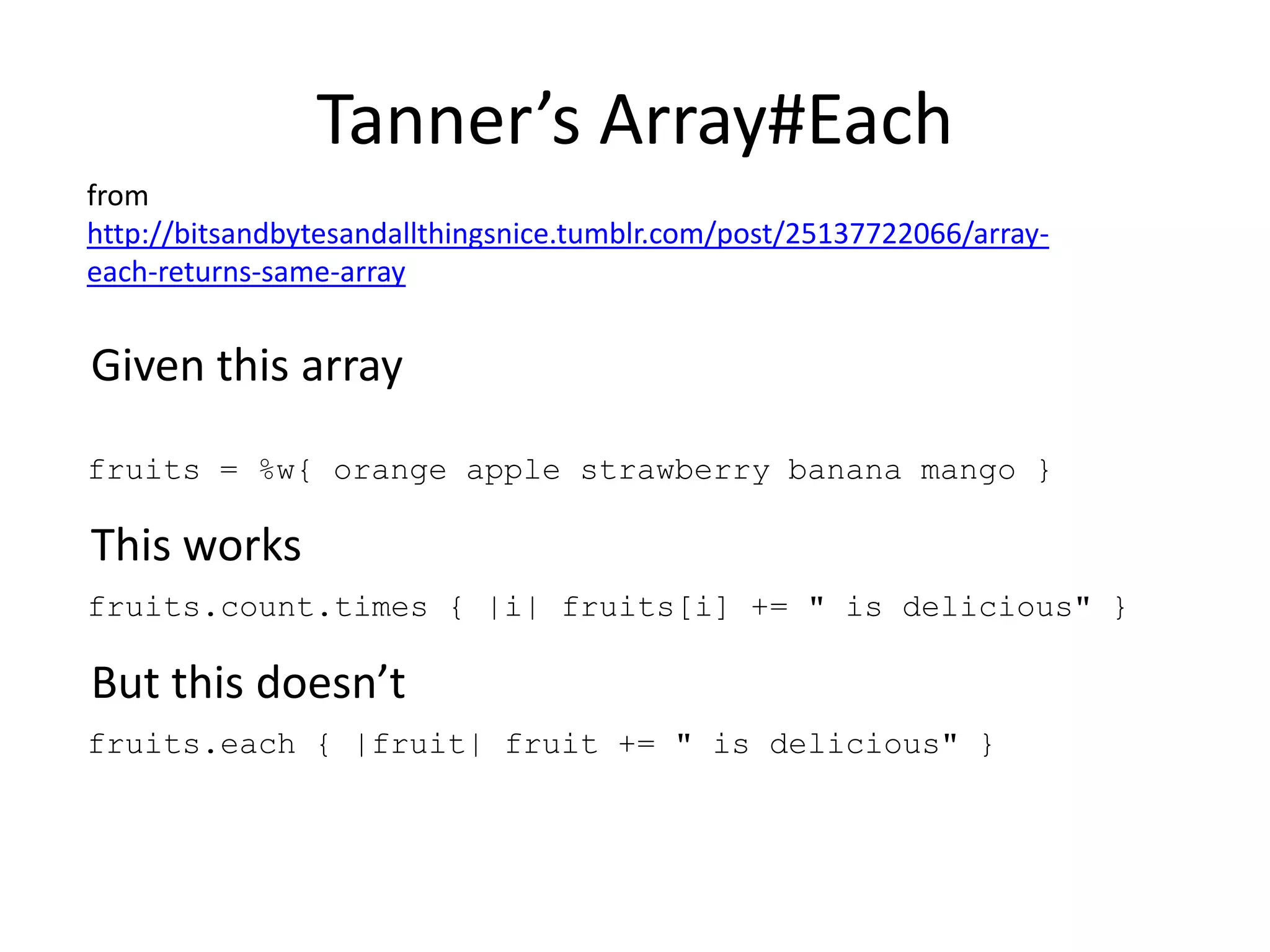 Tanner’s Array#Each

from http://bitsandbytesandallthingsnice.tumblr.com/post/25137722066/array-each-returns-same-array

Given this array

fruits = %w{ orange apple strawberry banana mango }

This works

fruits.count.times { |i| fruits[i] += " is delicious" }

But this doesn’t

fruits.each { |fruit| fruit += " is delicious" }